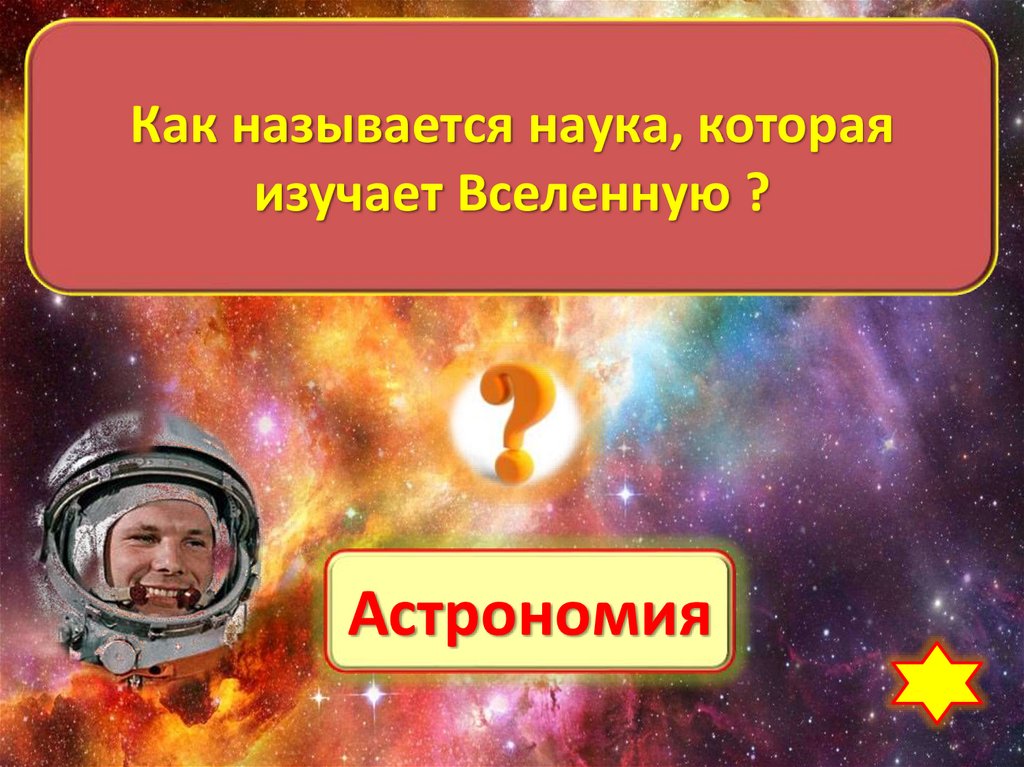 Как называется наука, которая изучает Вселенную ?

?

Астрономия